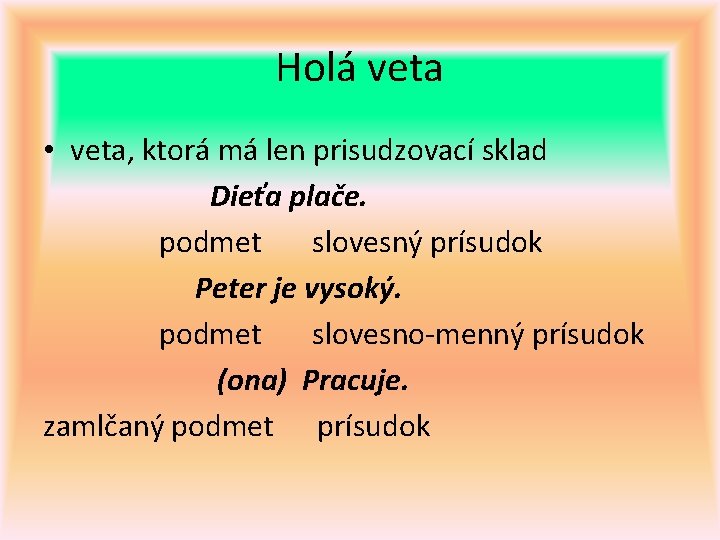 Holá veta

• veta, ktorá má len prisudzovací sklad

Dieťa plače.

podmet slovesný prísudok

Peter je vysoký.

podmet slovesno-menný prísudok

(ona) Pracuje.

zamlčaný podmet prísudok